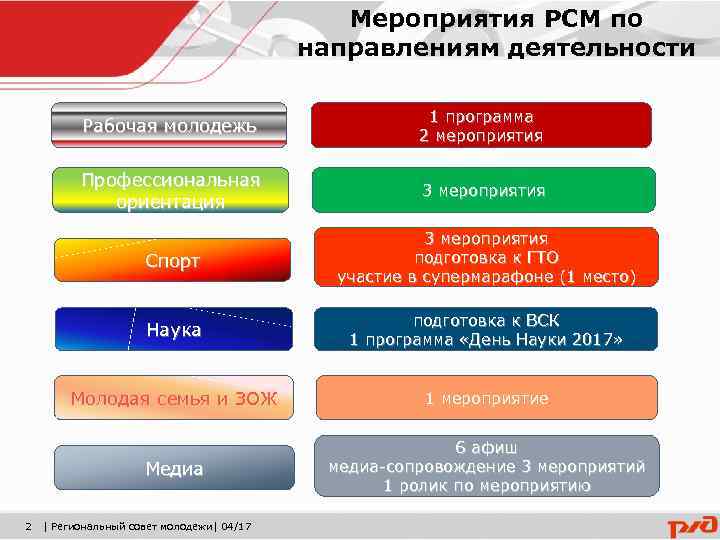 Мероприятия РСМ по направлениям деятельности

Рабочая молодежь

1 программа
2 мероприятия

Профессиональная ориентация

3 мероприятия

Спорт

3 мероприятия
подготовка к ГТО
участие в супермарафоне (1 место)

Наука

подготовка к ВСК
1 программа «День Науки 2017»

Молодая семья и ЗОЖ

1 мероприятие

Медиа

6 афиш
медиа-сопровождение 3 мероприятий
1 ролик по мероприятию

2 | Региональный совет молодежи| 04/17

РЖД